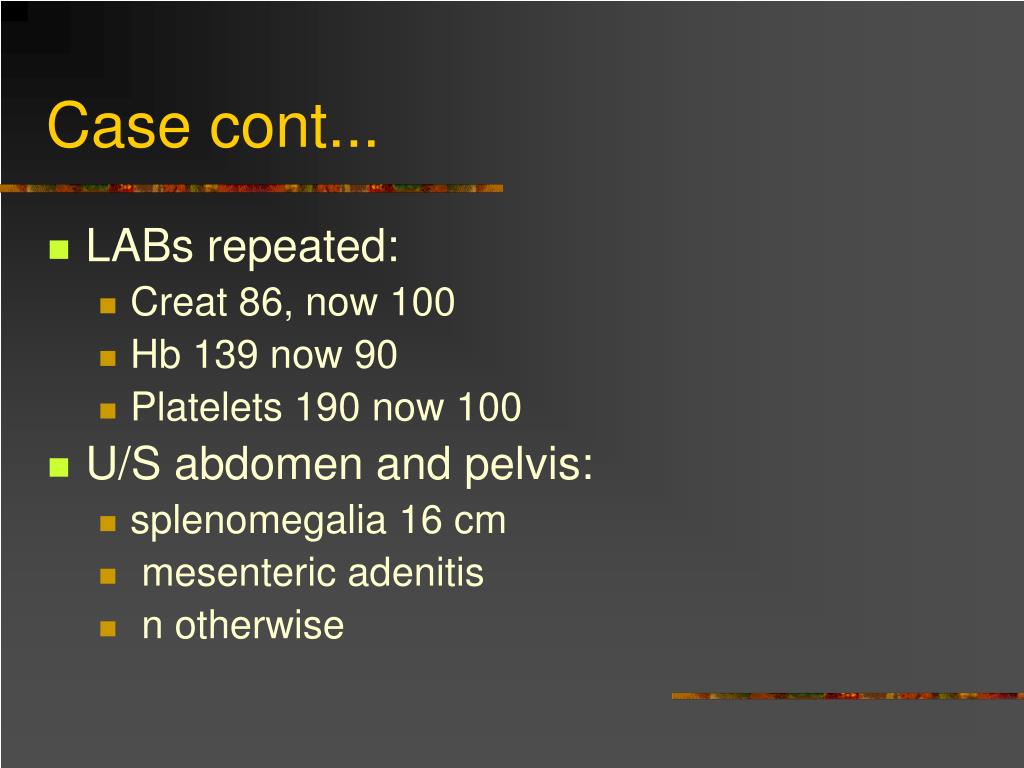 Case cont...

- LABs repeated:
  - Creat 86, now 100
  - Hb 139 now 90
  - Platelets 190 now 100
- U/S abdomen and pelvis:
  - splenomegalia 16 cm
  - mesenteric adenitis
  - n otherwise